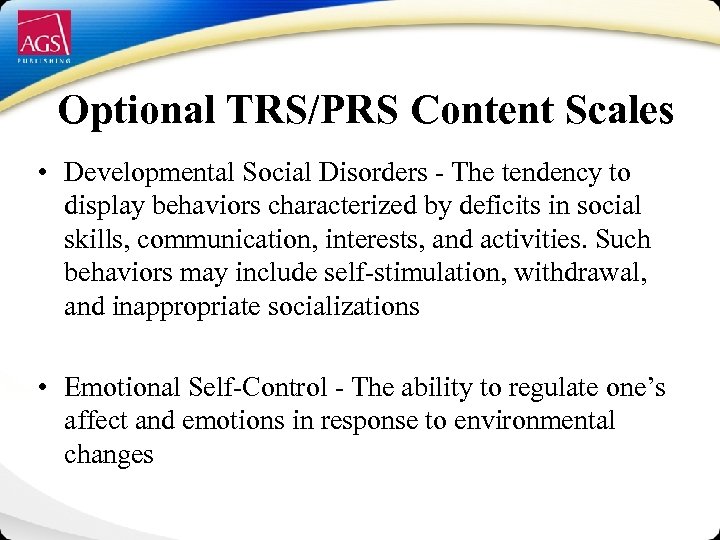 AGS
PUBLISHING

Optional TRS/PRS Content Scales

• Developmental Social Disorders - The tendency to display behaviors characterized by deficits in social skills, communication, interests, and activities. Such behaviors may include self-stimulation, withdrawal, and inappropriate socializations

• Emotional Self-Control - The ability to regulate one's affect and emotions in response to environmental changes